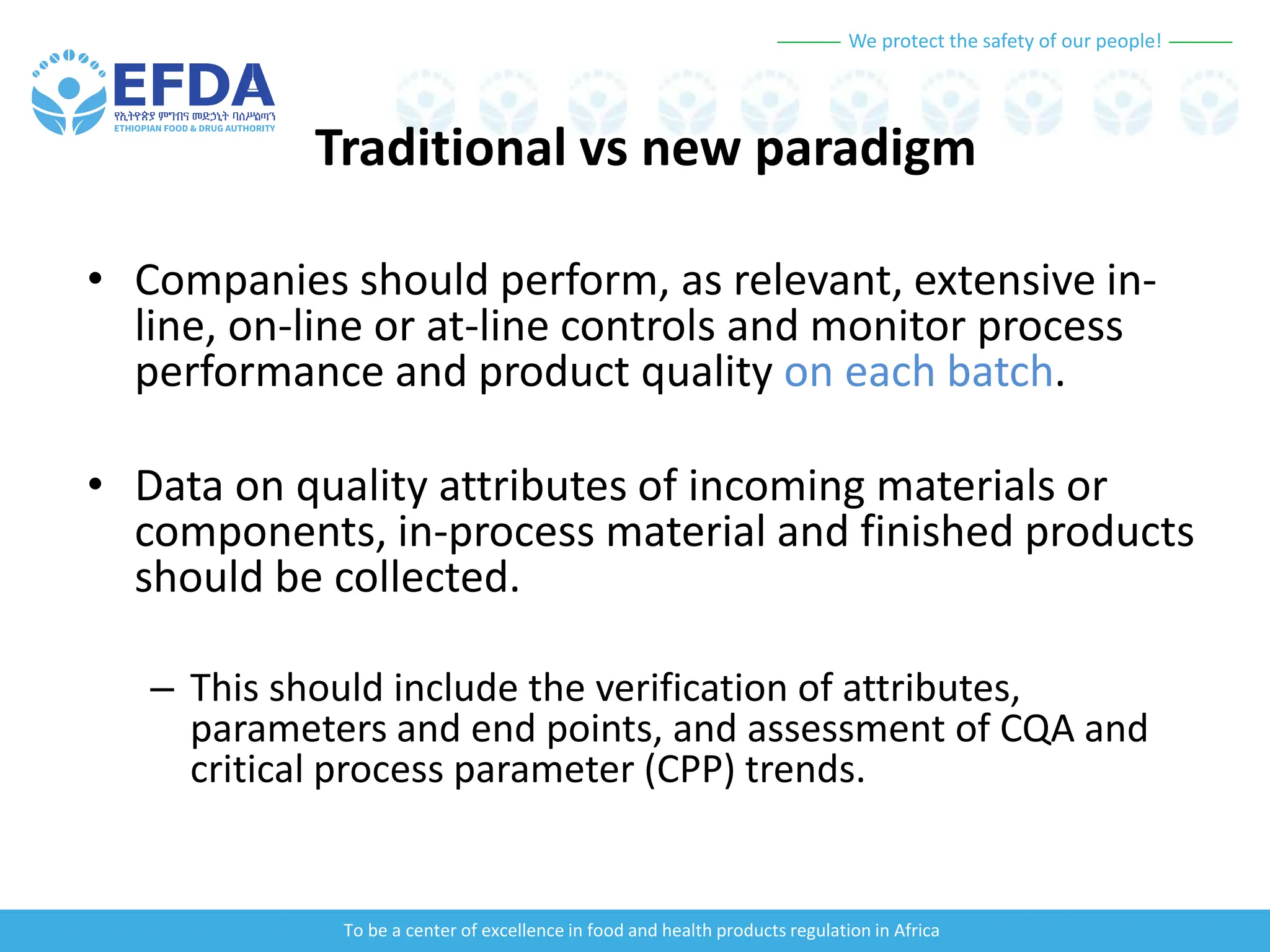 We protect the safety of our people!

EFDA
የኢትዮጵያ ምግብና መድኃኒት ባለሥልጣን
ETHIOPIAN FOOD & DRUG AUTHORITY

Traditional vs new paradigm

• Companies should perform, as relevant, extensive in-line, on-line or at-line controls and monitor process performance and product quality on each batch.

• Data on quality attributes of incoming materials or components, in-process material and finished products should be collected.

– This should include the verification of attributes, parameters and end points, and assessment of CQA and critical process parameter (CPP) trends.

To be a center of excellence in food and health products regulation in Africa